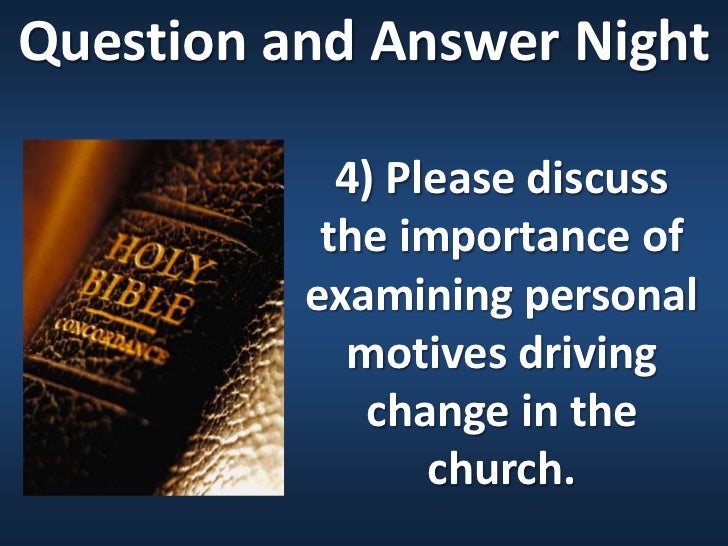 Question and Answer Night

HOLY BIBLE CONCORDANCE

4) Please discuss the importance of examining personal motives driving change in the church.